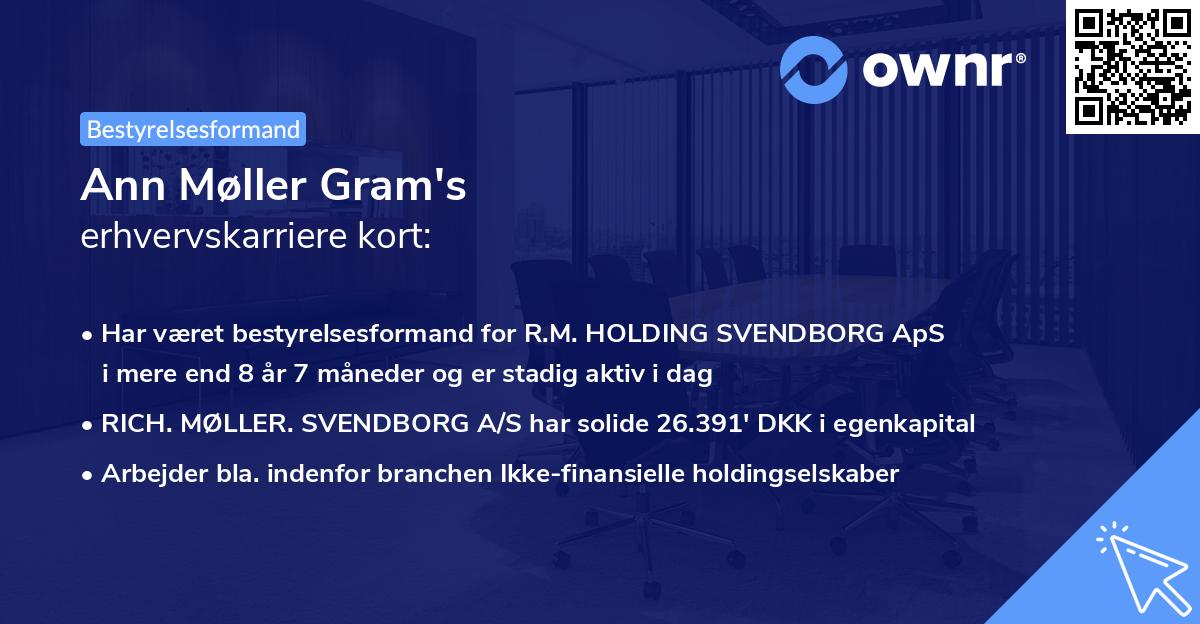 ownr®

Bestyrelsesformand

Ann Møller Gram's
erhvervskarriere kort:

• Har været bestyrelsesformand for R.M. HOLDING SVENDBORG ApS i mere end 8 år 7 måneder og er stadig aktiv i dag
• RICH. MØLLER. SVENDBORG A/S har solide 26.391' DKK i egenkapital
• Arbejder bla. indenfor branchen Ikke-finansielle holdingselskaber